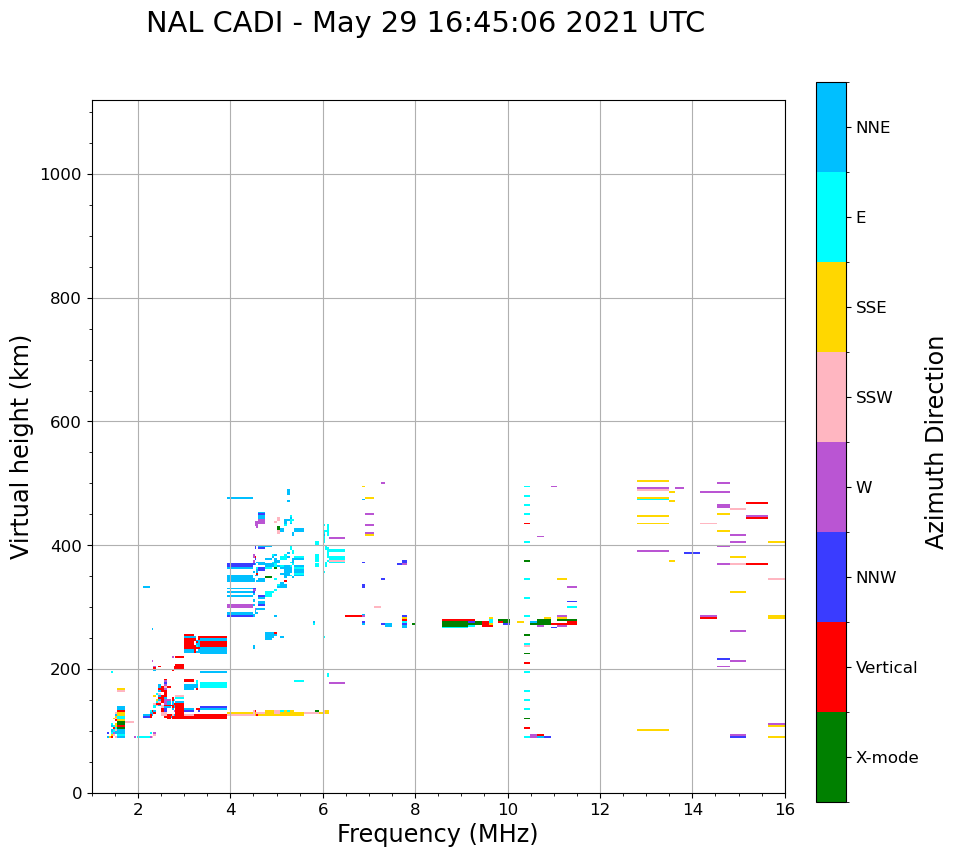 NAL CADI - May 29 16:45:06 2021 UTC

Virtual height (km)

1000
800
600
400
200
0

2
4
6
8
10
12
14
16

Frequency (MHz)

NNE
E
SSE
SSW
W
NNW
Vertical
X-mode

Azimuth Direction